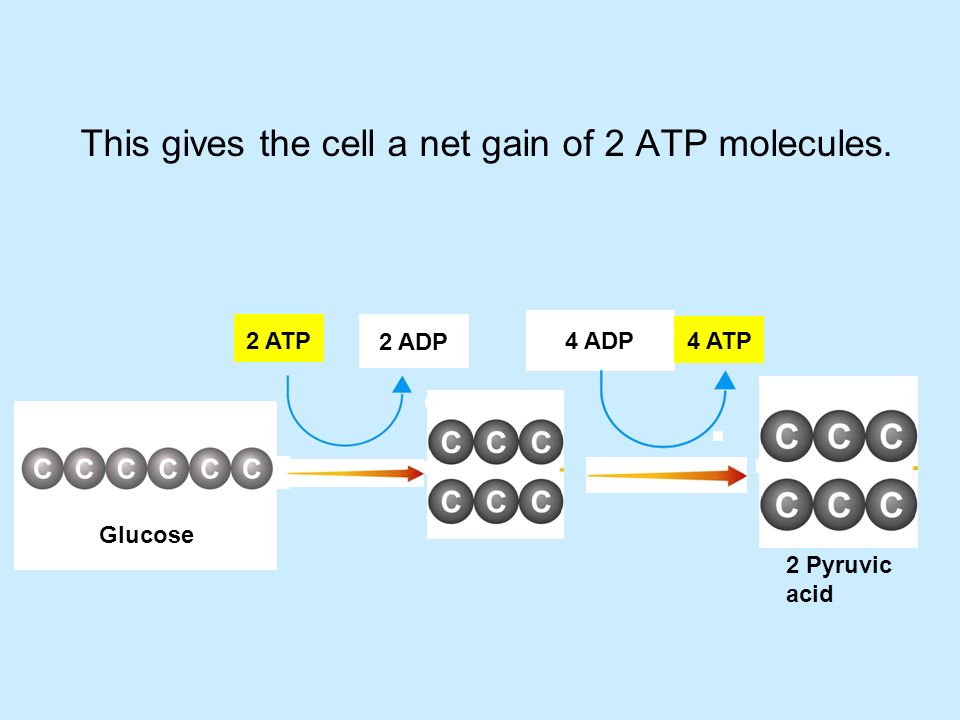 This gives the cell a net gain of 2 ATP molecules.

2 ATP

2 ADP

4 ADP

4 ATP

C C C C C C

Glucose

C C C
C C C

C C C
C C C

2 Pyruvic acid